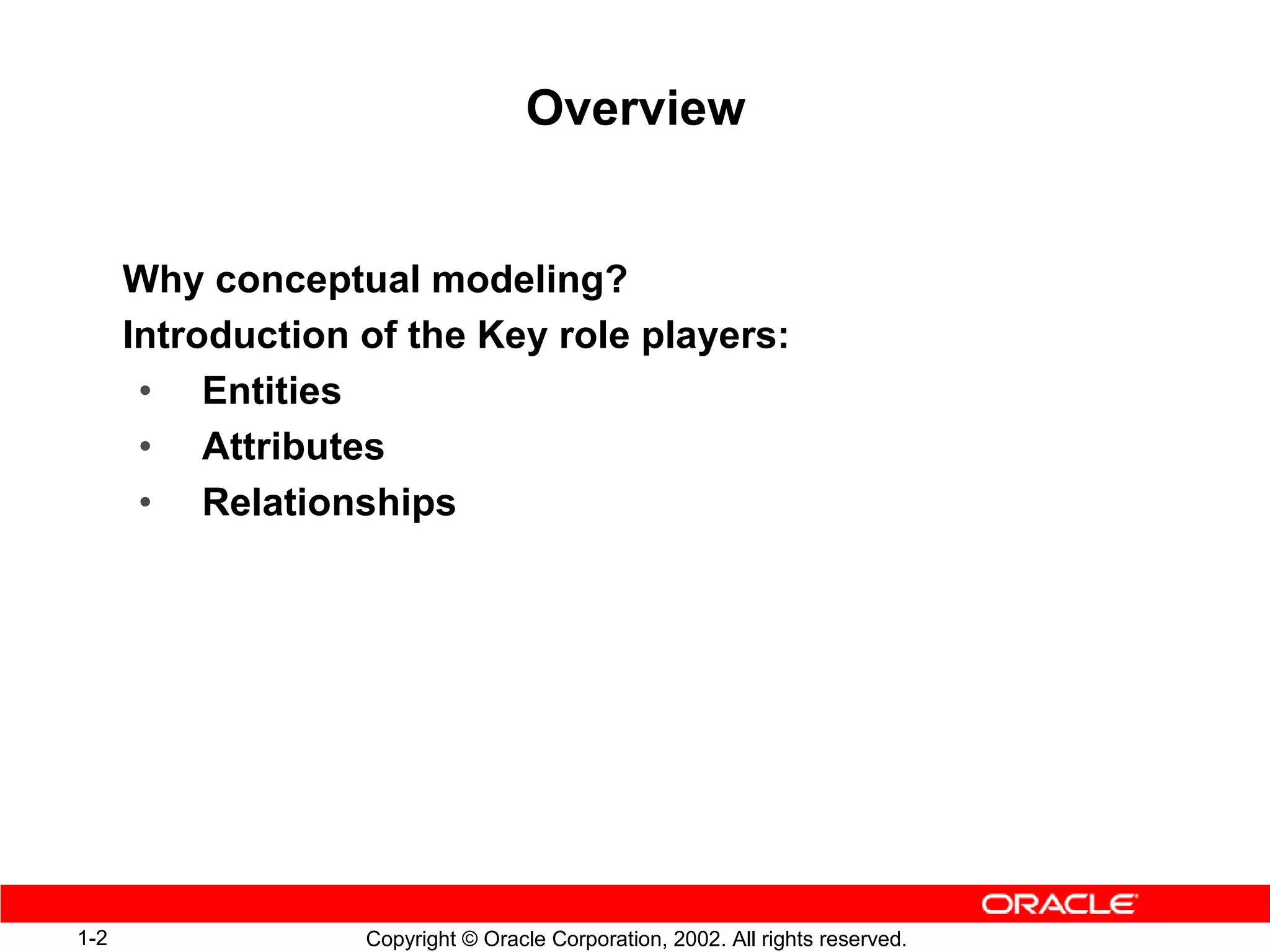 Overview

Why conceptual modeling?

Introduction of the Key role players:

• Entities
• Attributes
• Relationships

ORACLE

1-2

Copyright © Oracle Corporation, 2002. All rights reserved.